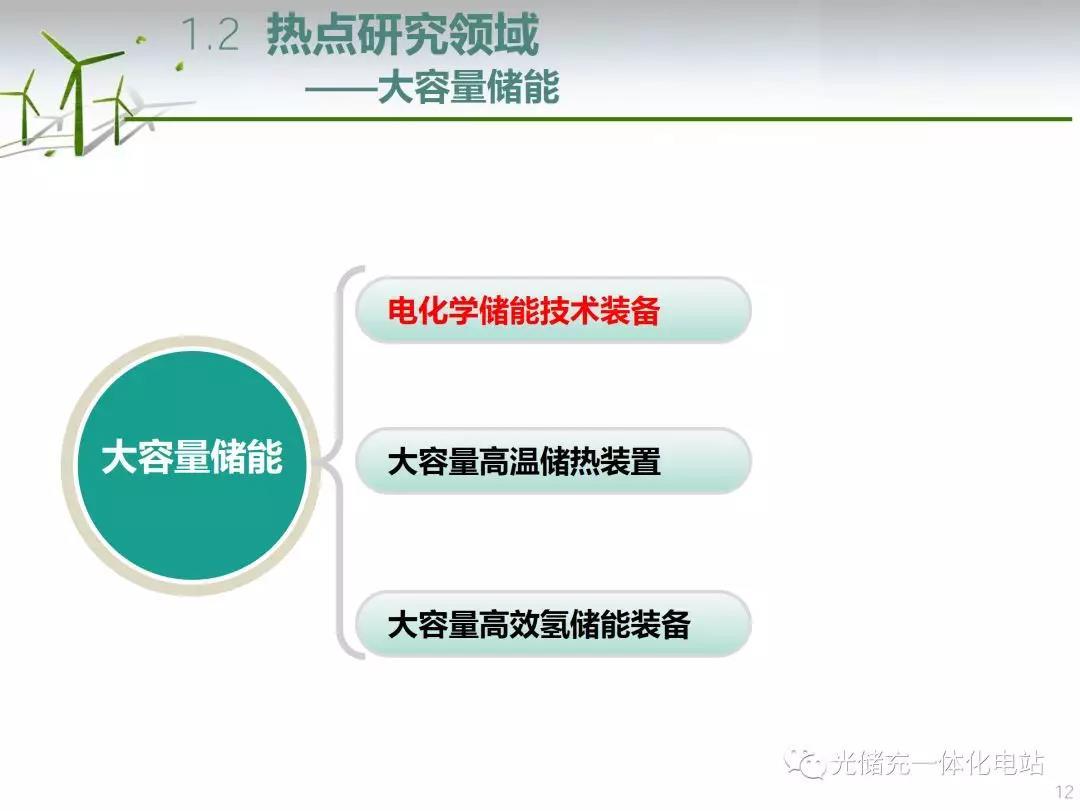 1.2 热点研究领域

——大容量储能

大容量储能

电化学储能技术装备

大容量高温储热装置

大容量高效氢储能装备

光储充一体化电站

12